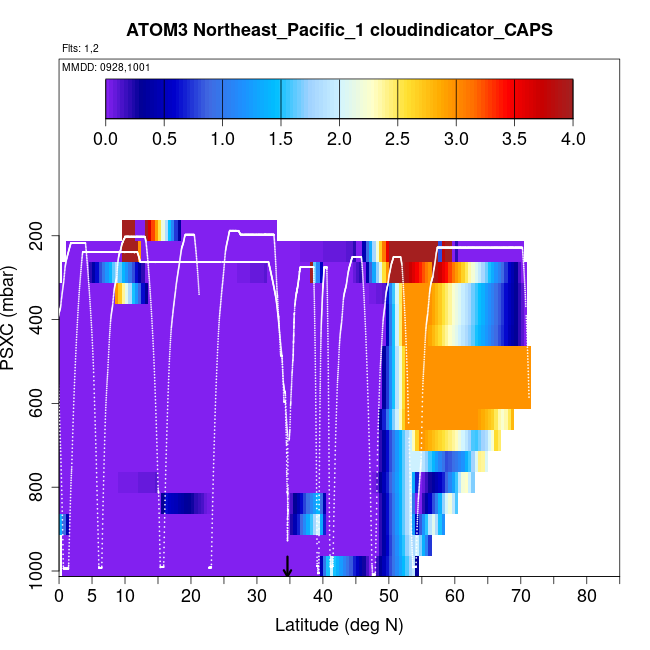 ATOM3 Northeast_Pacific_1 cloudindicator_CAPS

Flts: 1,2

MMDD: 0928,1001

0.0 0.5 1.0 1.5 2.0 2.5 3.0 3.5 4.0

PSXC (mbar)

200
400
600
800
1000

0 5 10 20 30 40 50 60 70 80

Latitude (deg N)